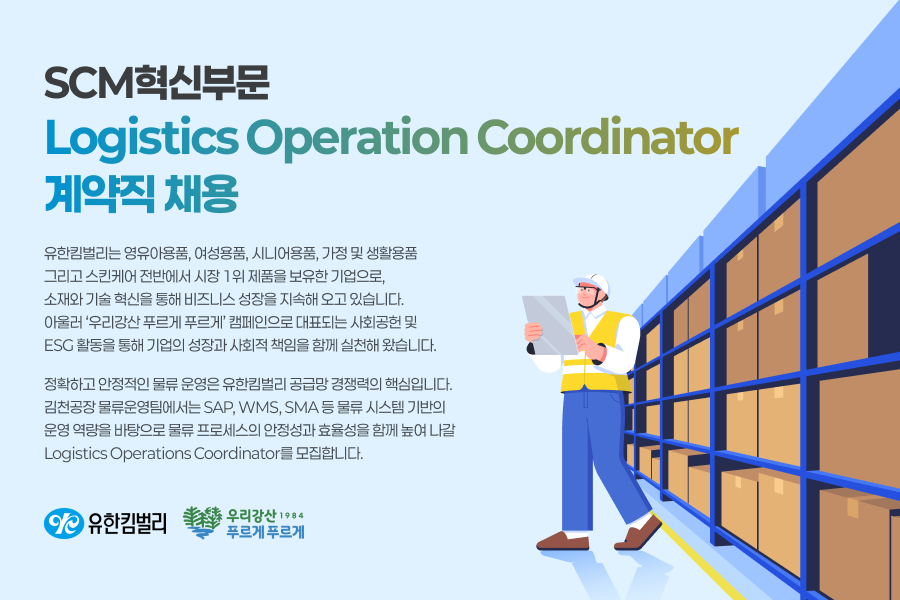 SCM혁신부문
Logistics Operation Coordinator
계약직 채용

유한킴벌리는 영유아용품, 여성용품, 시니어용품, 가정 및 생활용품 그리고 스킨케어 전반에서 시장 1위 제품을 보유한 기업으로, 소재와 기술 혁신을 통해 비즈니스 성장을 지속해 오고 있습니다. 아울러 '우리강산 푸르게 푸르게' 캠페인으로 대표되는 사회공헌 및 ESG 활동을 통해 기업의 성장과 사회적 책임을 함께 실천해 왔습니다.

정확하고 안정적인 물류 운영은 유한킴벌리 공급망 경쟁력의 핵심입니다. 김천공장 물류운영팀에서는 SAP, WMS, SMA 등 물류 시스템 기반의 운영 역량을 바탕으로 물류 프로세스의 안정성과 효율성을 함께 높여 나갈 Logistics Operations Coordinator를 모집합니다.

유한킴벌리

우리강산 1984
푸르게 푸르게